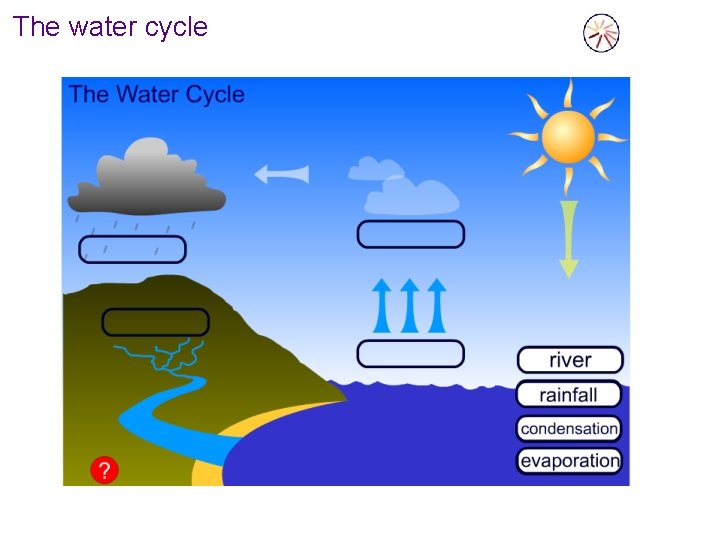 The water cycle

The Water Cycle

river
rainfall
condensation
evaporation

?